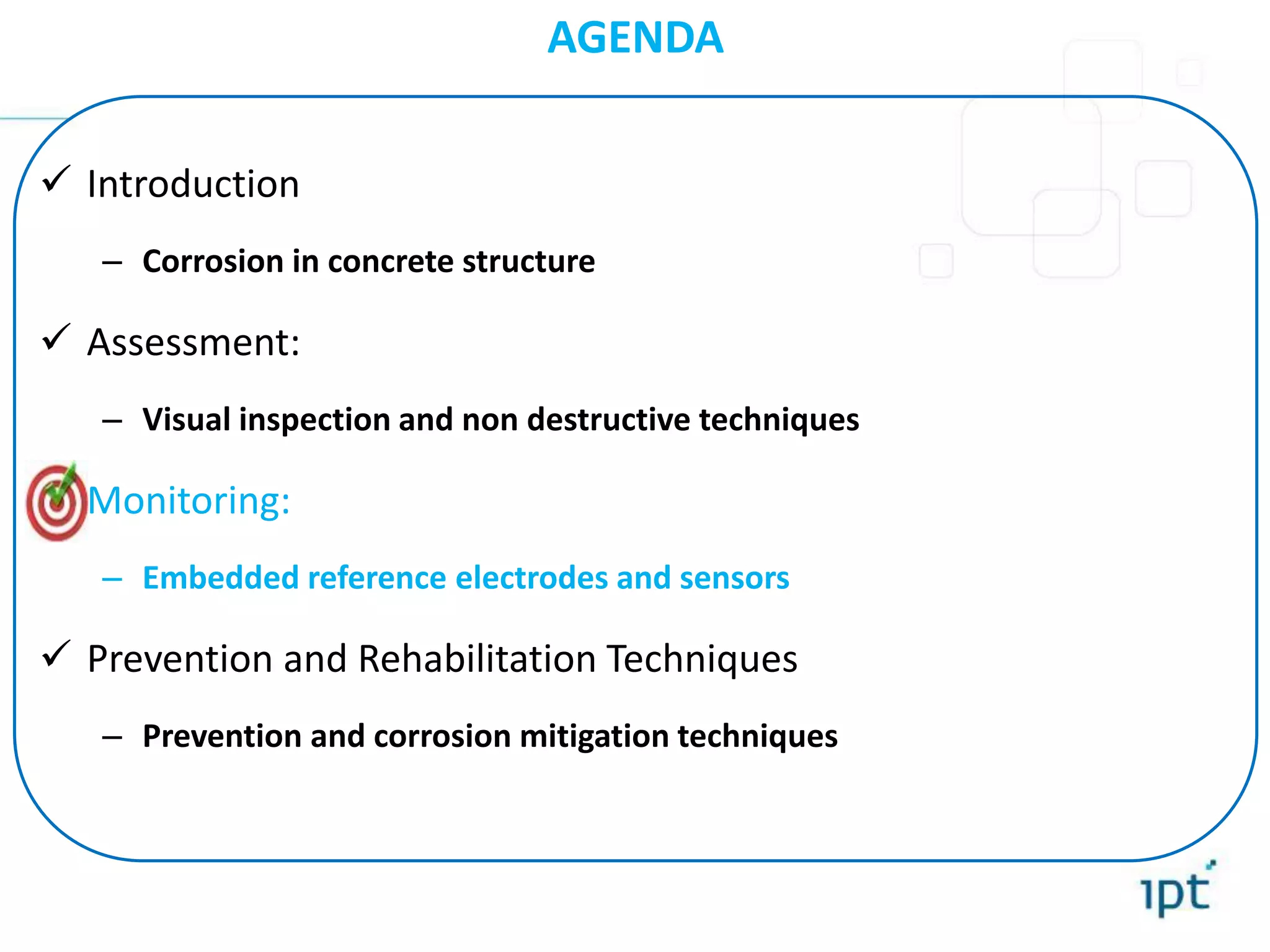 AGENDA

✓ Introduction

– Corrosion in concrete structure

✓ Assessment:

– Visual inspection and non destructive techniques

Monitoring:

– Embedded reference electrodes and sensors

✓ Prevention and Rehabilitation Techniques

– Prevention and corrosion mitigation techniques

ipt